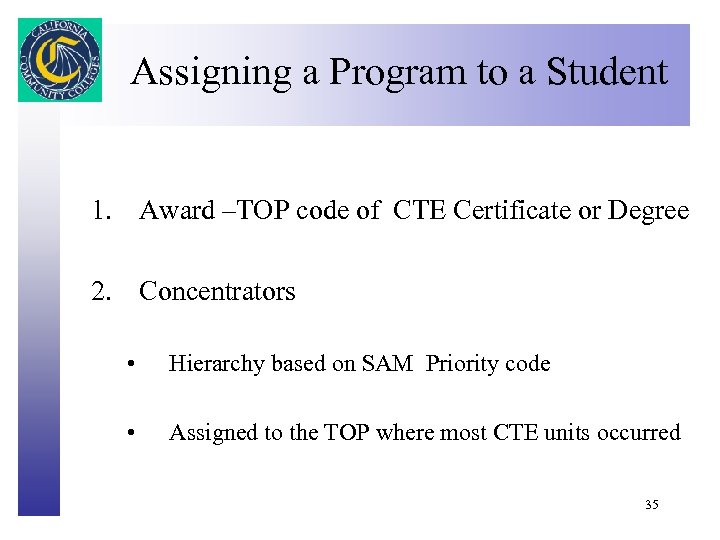 CALIFORNIA COMMUNITY COLLEGES

Assigning a Program to a Student

1. Award –TOP code of CTE Certificate or Degree

2. Concentrators

• Hierarchy based on SAM Priority code

• Assigned to the TOP where most CTE units occurred

35